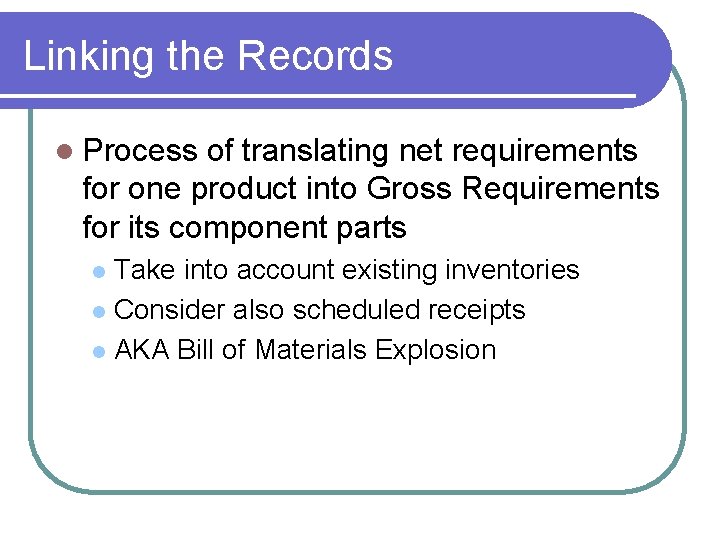 Linking the Records

- Process of translating net requirements for one product into Gross Requirements for its component parts
  - Take into account existing inventories
  - Consider also scheduled receipts
  - AKA Bill of Materials Explosion